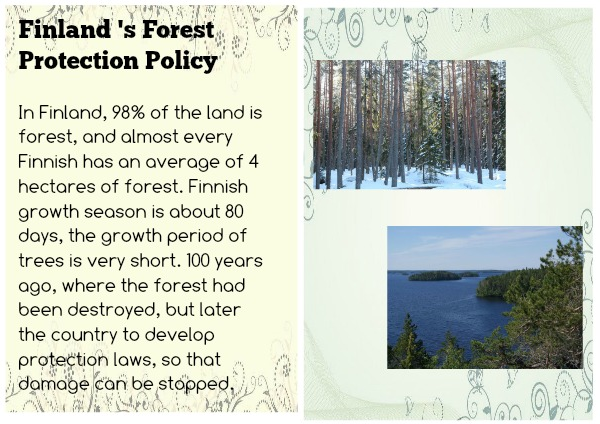 Finland 's Forest Protection Policy

In Finland, 98% of the land is forest, and almost every Finnish has an average of 4 hectares of forest. Finnish growth season is about 80 days, the growth period of trees is very short. 100 years ago, where the forest had been destroyed, but later the country to develop protection laws, so that damage can be stopped.